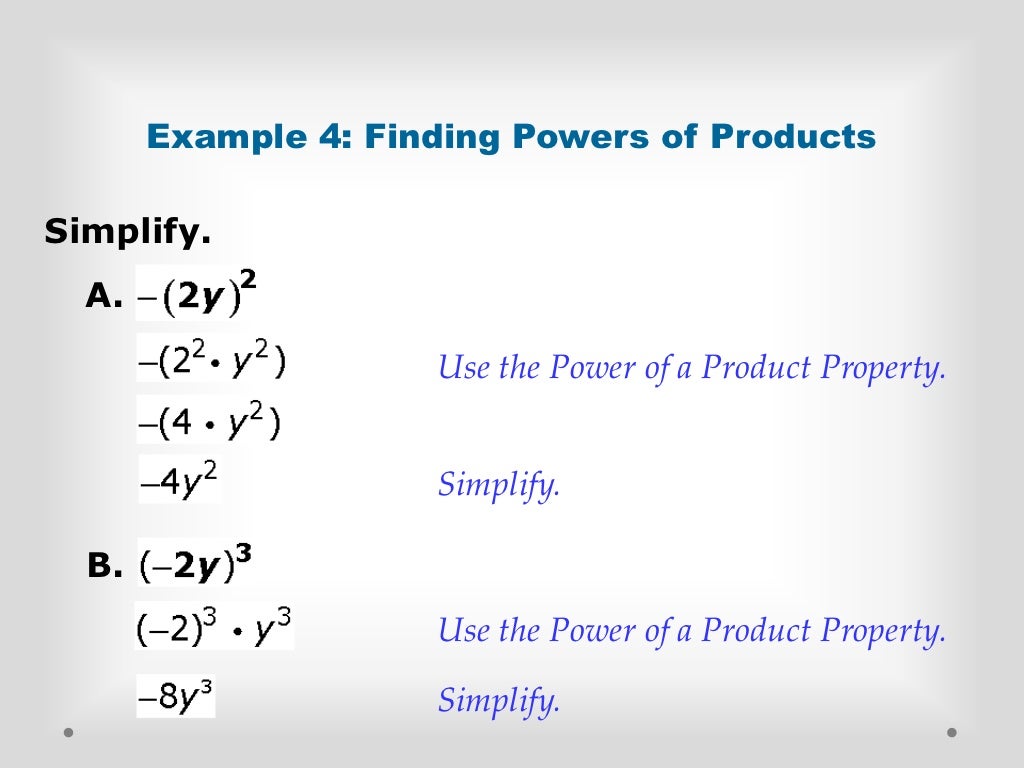 Example 4: Finding Powers of Products

Simplify.

A. $-(2y)^2$

$-(2^2 \cdot y^2)$

Use the Power of a Product Property.

$-(4 \cdot y^2)$

$-4y^2$

Simplify.

B. $(-2y)^3$

$(-2)^3 \cdot y^3$

Use the Power of a Product Property.

$-8y^3$

Simplify.